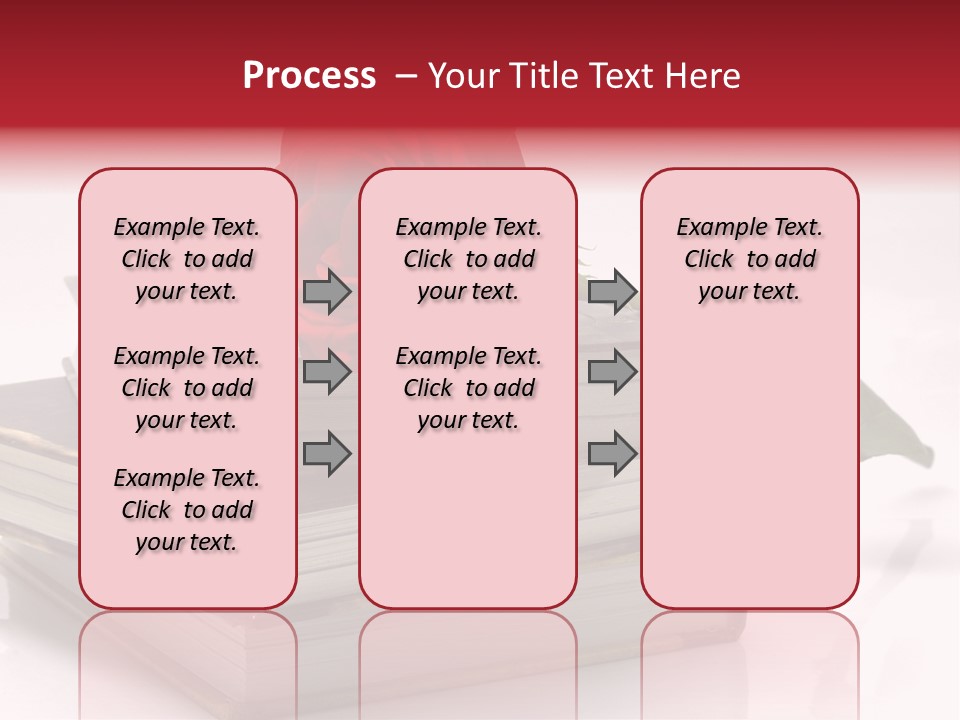 Process – Your Title Text Here

Example Text. Click to add your text.

Example Text. Click to add your text.

Example Text. Click to add your text.

Example Text. Click to add your text.

Example Text. Click to add your text.

Example Text. Click to add your text.